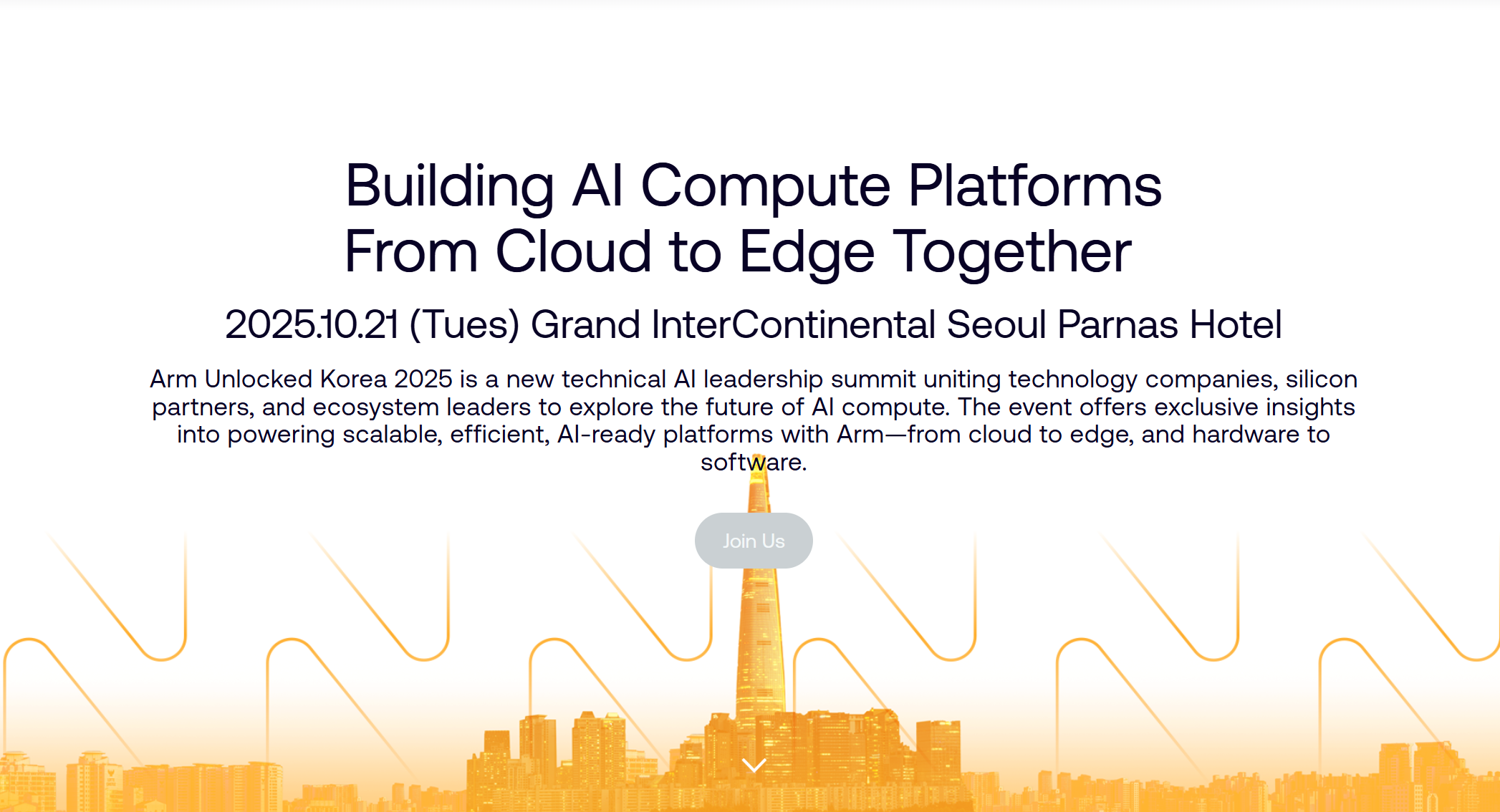 Building AI Compute Platforms From Cloud to Edge Together

2025.10.21 (Tues) Grand InterContinental Seoul Parnas Hotel

Arm Unlocked Korea 2025 is a new technical AI leadership summit uniting technology companies, silicon partners, and ecosystem leaders to explore the future of AI compute. The event offers exclusive insights into powering scalable, efficient, AI-ready platforms with Arm—from cloud to edge, and hardware to software.

Join Us